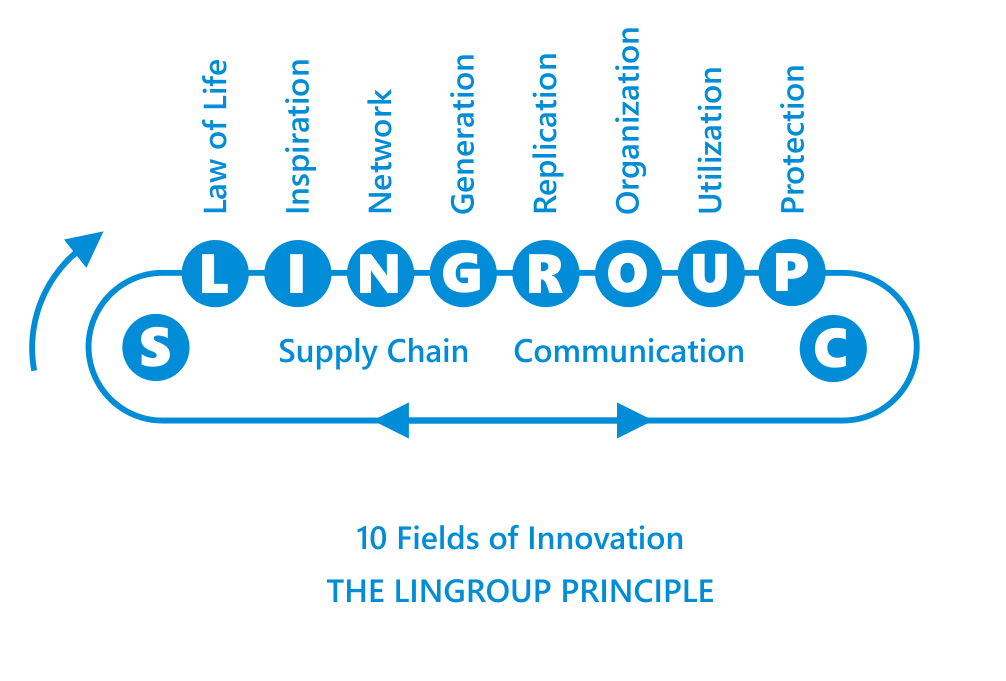 Law of Life
Inspiration
Network
Generation
Replication
Organization
Utilization
Protection

L I N G R O U P

S
Supply Chain
Communication
C

10 Fields of Innovation
THE LINGROUP PRINCIPLE